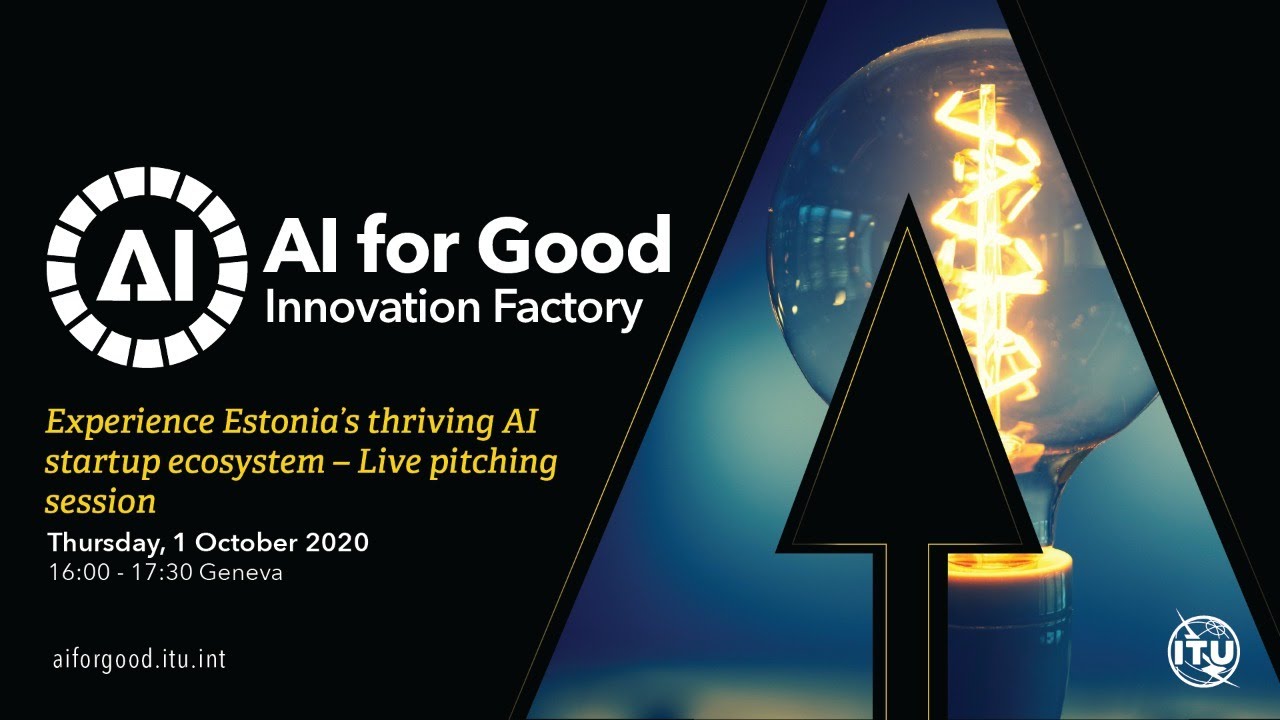 AI

AI for Good
Innovation Factory

Experience Estonia's thriving AI startup ecosystem – Live pitching session

Thursday, 1 October 2020
16:00 - 17:30 Geneva

aiforgood.itu.int

ITU